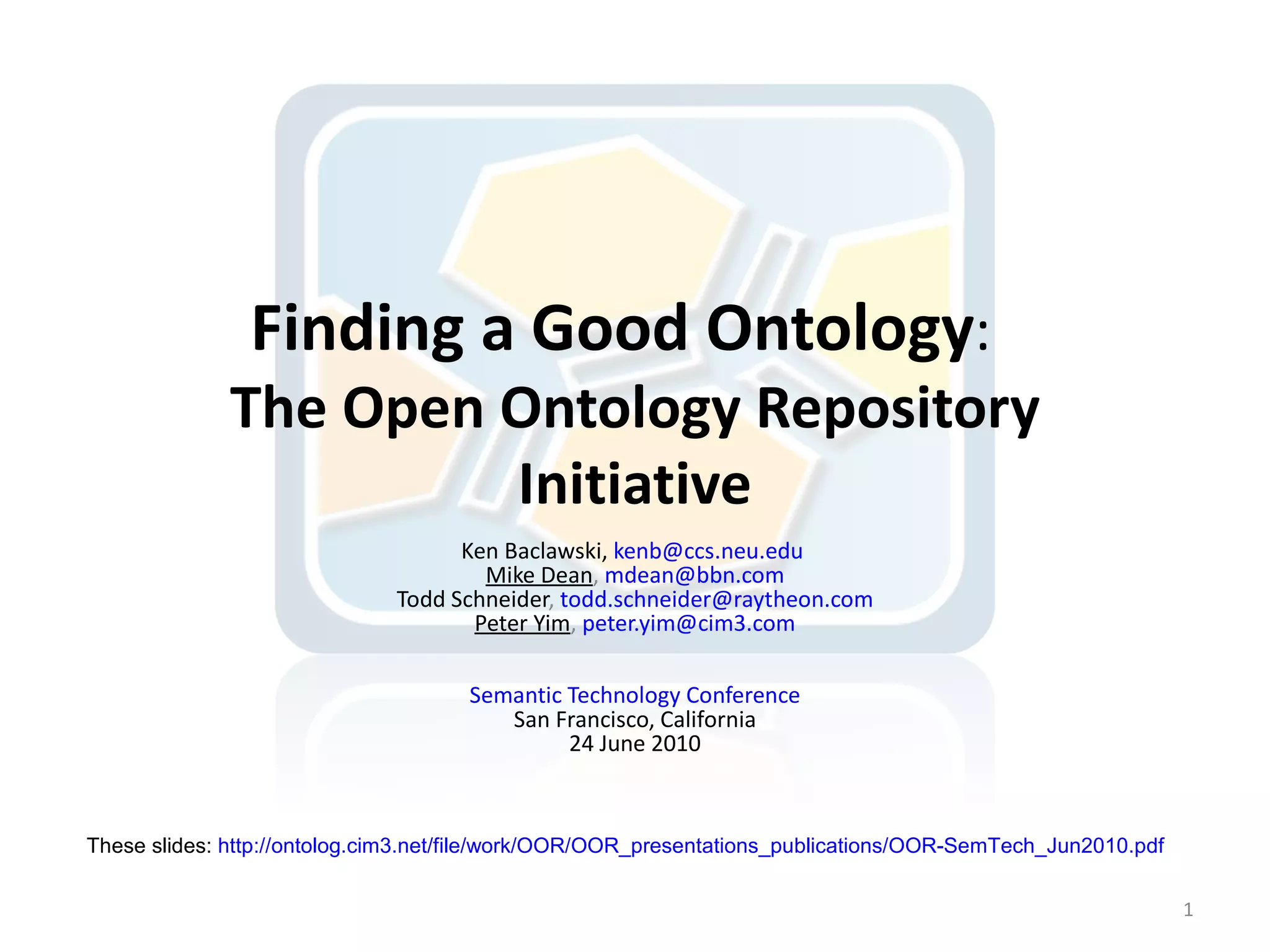 Finding a Good Ontology:
The Open Ontology Repository Initiative

Ken Baclawski, kenb@ccs.neu.edu
Mike Dean, mdean@bbn.com
Todd Schneider, todd.schneider@raytheon.com
Peter Yim, peter.yim@cim3.com

Semantic Technology Conference
San Francisco, California
24 June 2010

These slides: http://ontolog.cim3.net/file/work/OOR/OOR_presentations_publications/OOR-SemTech_Jun2010.pdf

1